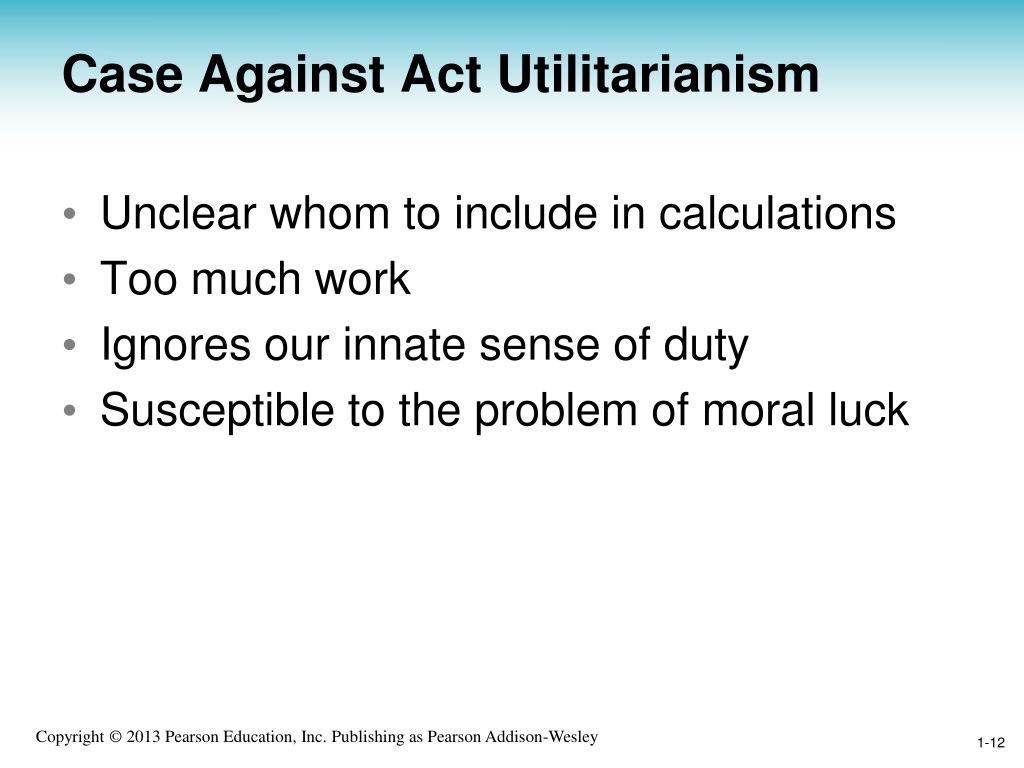 Case Against Act Utilitarianism

• Unclear whom to include in calculations
• Too much work
• Ignores our innate sense of duty
• Susceptible to the problem of moral luck

Copyright © 2013 Pearson Education, Inc. Publishing as Pearson Addison-Wesley

1-12